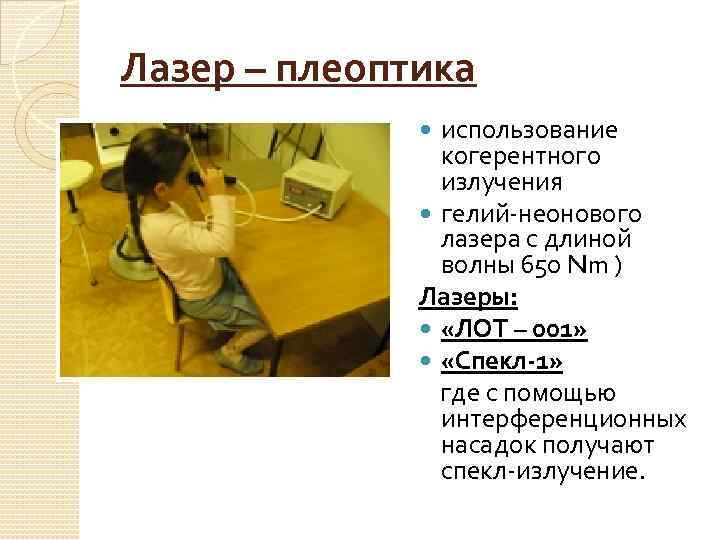 Лазер – плеоптика

- использование когерентного излучения
- гелий-неонового лазера с длиной волны 650 Nm )

Лазеры:

- «ЛОТ – 001»
- «Спекл-1»

где с помощью интерференционных насадок получают спекл-излучение.